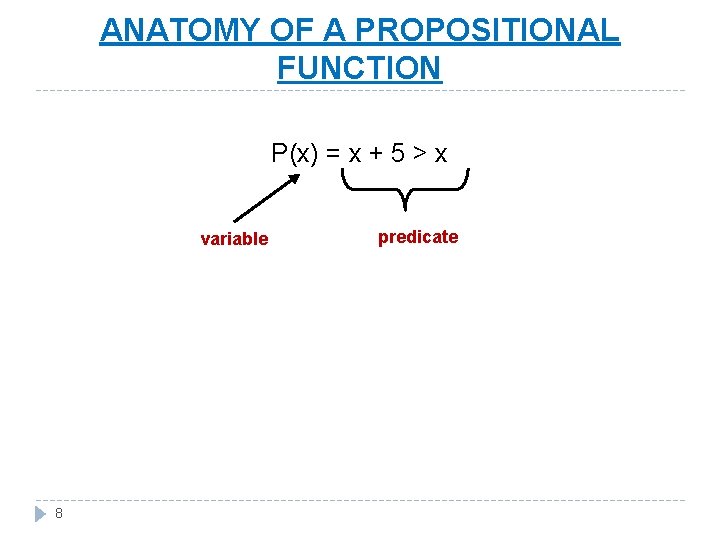 ANATOMY OF A PROPOSITIONAL FUNCTION

$P(x) = x + 5 > x$

variable

predicate

8